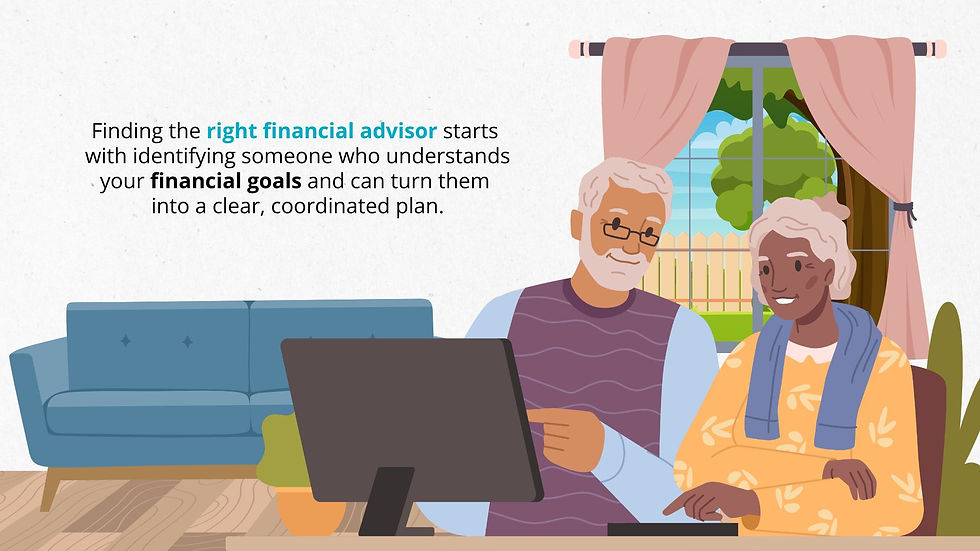 Finding the right financial advisor starts with identifying someone who understands your financial goals and can turn them into a clear, coordinated plan.